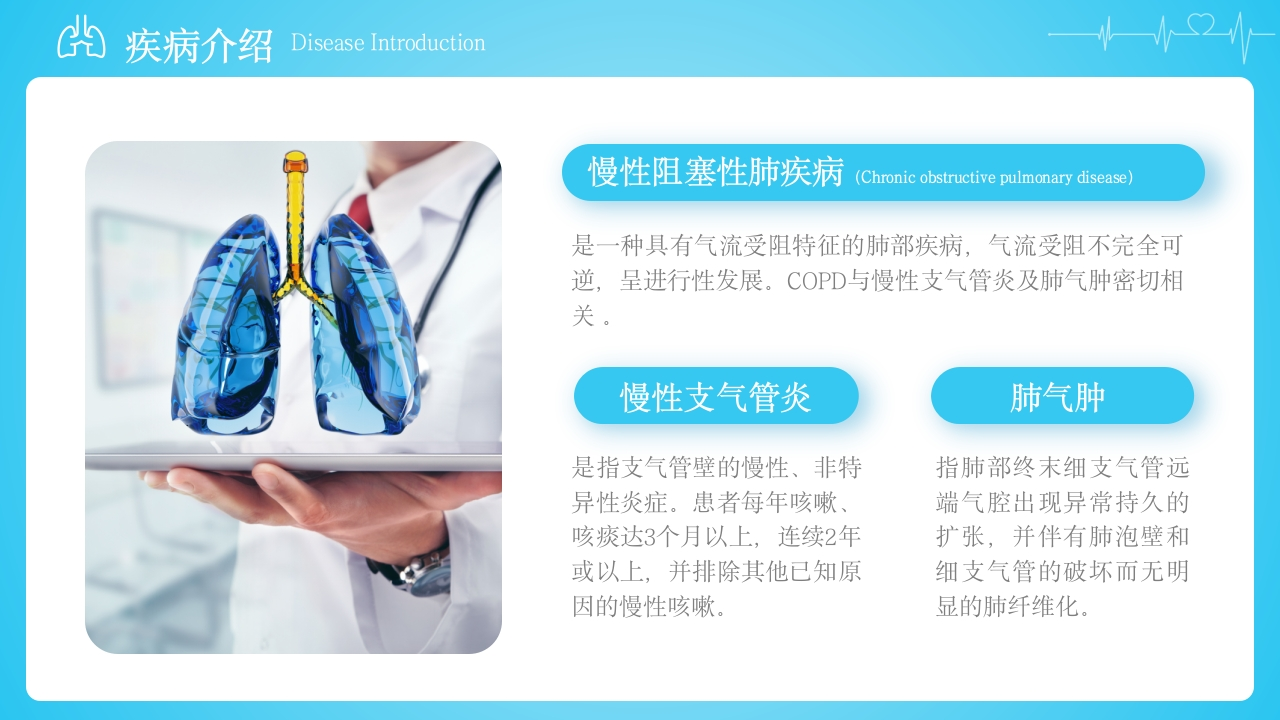 疾病介绍 Disease Introduction

慢性阻塞性肺疾病 (Chronic obstructive pulmonary disease)

是一种具有气流受阻特征的肺部疾病，气流受阻不完全可逆，呈进行性发展。COPD与慢性支气管炎及肺气肿密切相关 。

慢性支气管炎

是指支气管壁的慢性、非特异性炎症。患者每年咳嗽、咳痰达3个月以上，连续2年或以上，并排除其他已知原因的慢性咳嗽。

肺气肿

指肺部终末细支气管远端气腔出现异常持久的扩张，并伴有肺泡壁和细支气管的破坏而无明显的肺纤维化。